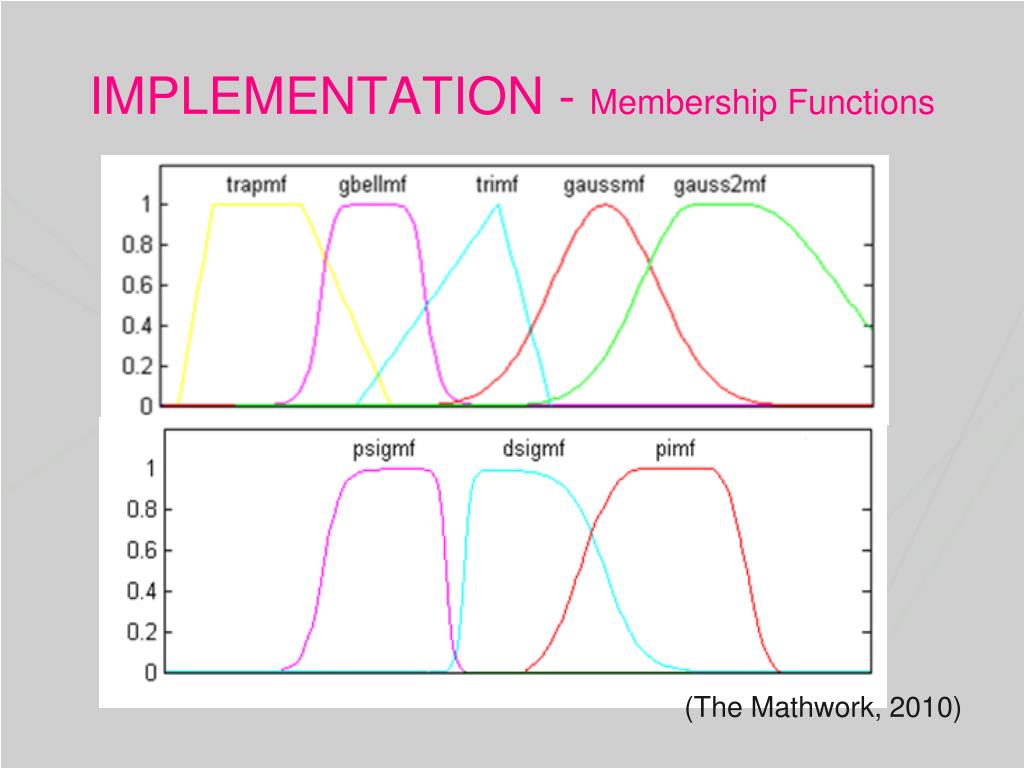 IMPLEMENTATION - Membership Functions

trapmf gbellmf trimf gaussmf gauss2mf

1
0.8
0.6
0.4
0.2
0

psigmf dsigmf pimf

1
0.8
0.6
0.4
0.2
0

(The Mathwork, 2010)